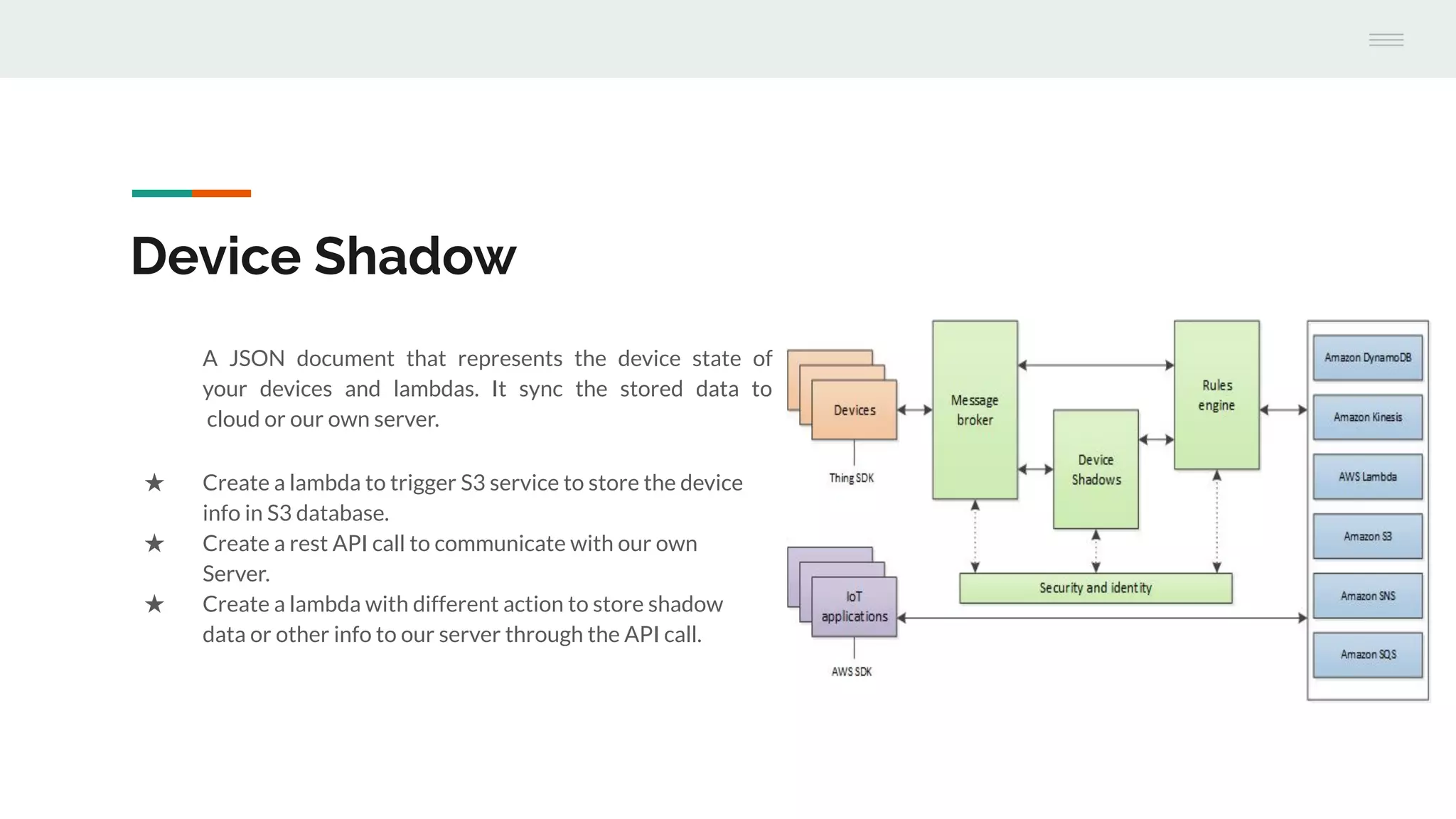 Device Shadow

A JSON document that represents the device state of your devices and lambdas. It sync the stored data to cloud or our own server.

★ Create a lambda to trigger S3 service to store the device info in S3 database.
★ Create a rest API call to communicate with our own Server.
★ Create a lambda with different action to store shadow data or other info to our server through the API call.

Devices
Thing SDK
Message broker
Device Shadows
Rules engine
Security and identity
IoT applications
AWS SDK
Amazon DynamoDB
Amazon Kinesis
AWS Lambda
Amazon S3
Amazon SNS
Amazon SQS